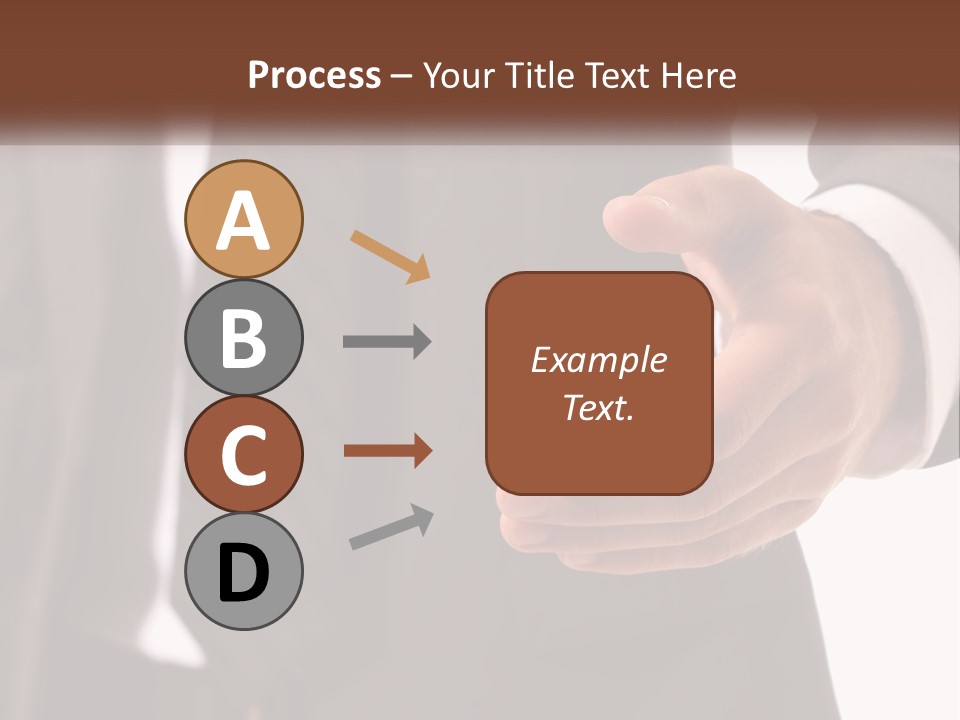 Process – Your Title Text Here

A
B
C
D

Example Text.